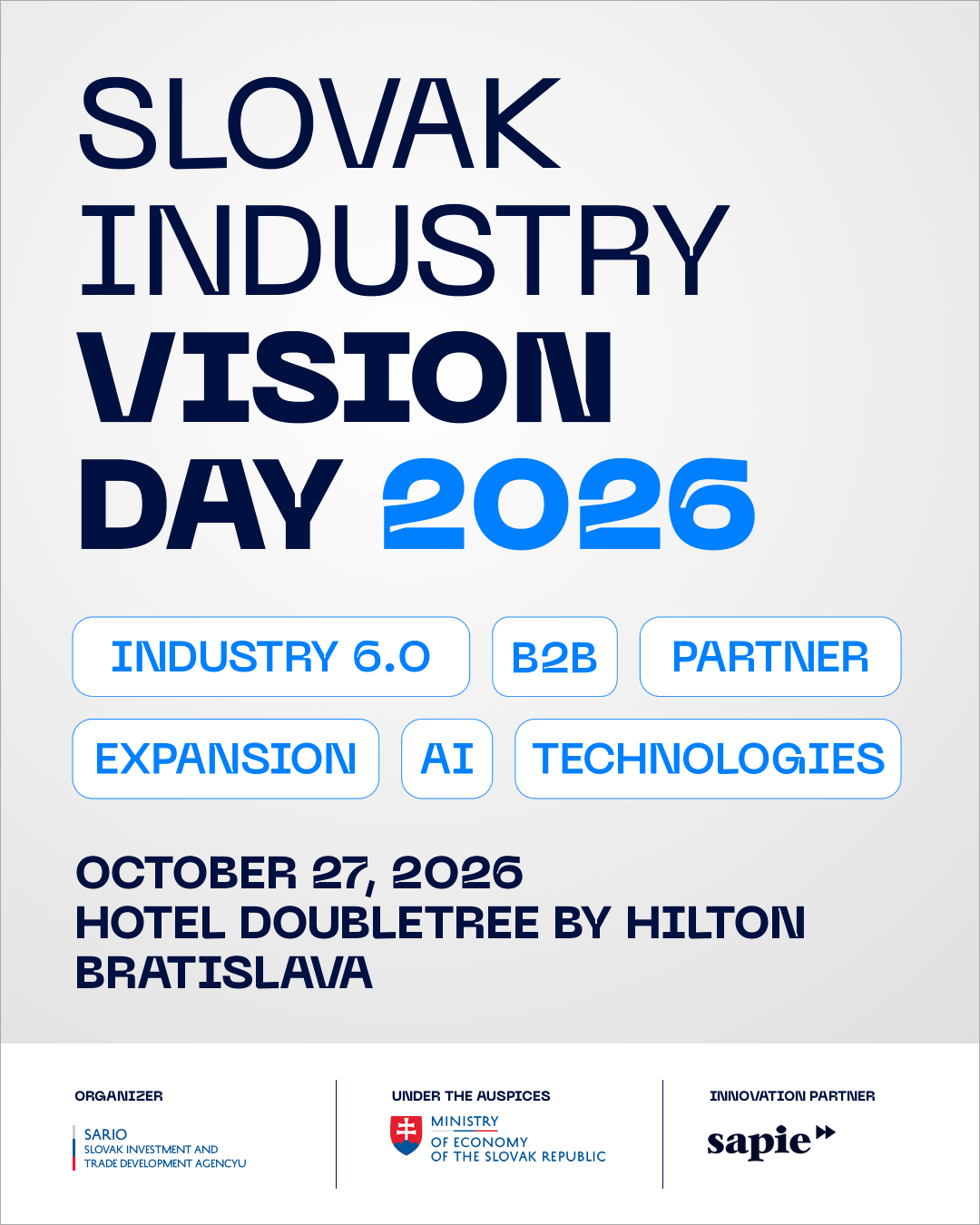 SLOVAK INDUSTRY VISION DAY 2026

INDUSTRY 6.0
B2B
PARTNER
EXPANSION
AI
TECHNOLOGIES

OCTOBER 27, 2026
HOTEL DOUBLETREE BY HILTON BRATISLAVA

ORGANIZER
SARIO
SLOVAK INVESTMENT AND TRADE DEVELOPMENT AGENCYU

UNDER THE AUSPICES
MINISTRY OF ECONOMY OF THE SLOVAK REPUBLIC

INNOVATION PARTNER
sapie